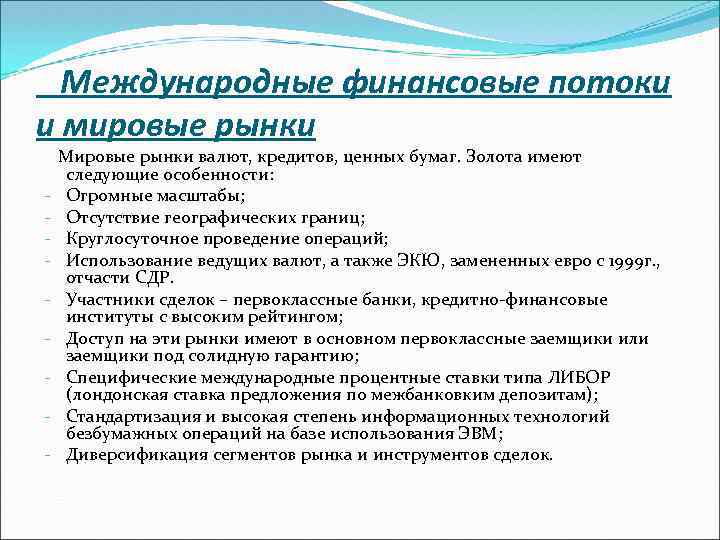 Международные финансовые потоки и мировые рынки

Мировые рынки валют, кредитов, ценных бумаг. Золота имеют следующие особенности:
- Огромные масштабы;
- Отсутствие географических границ;
- Круглосуточное проведение операций;
- Использование ведущих валют, а также ЭКЮ, замененных евро с 1999г., отчасти СДР.
- Участники сделок – первоклассные банки, кредитно-финансовые институты с высоким рейтингом;
- Доступ на эти рынки имеют в основном первоклассные заемщики или заемщики под солидную гарантию;
- Специфические международные процентные ставки типа ЛИБОР (лондонская ставка предложения по межбанковким депозитам);
- Стандартизация и высокая степень информационных технологий безбумажных операций на базе использования ЭВМ;
- Диверсификация сегментов рынка и инструментов сделок.